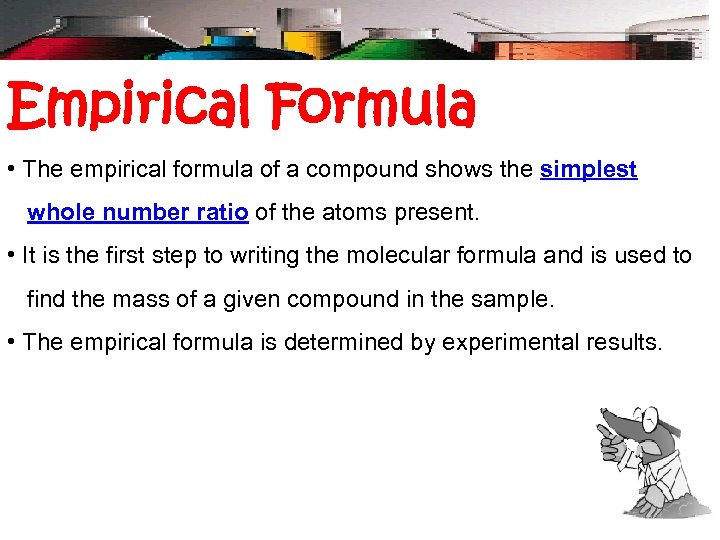 Empirical Formula

• The empirical formula of a compound shows the simplest whole number ratio of the atoms present.

• It is the first step to writing the molecular formula and is used to find the mass of a given compound in the sample.

• The empirical formula is determined by experimental results.